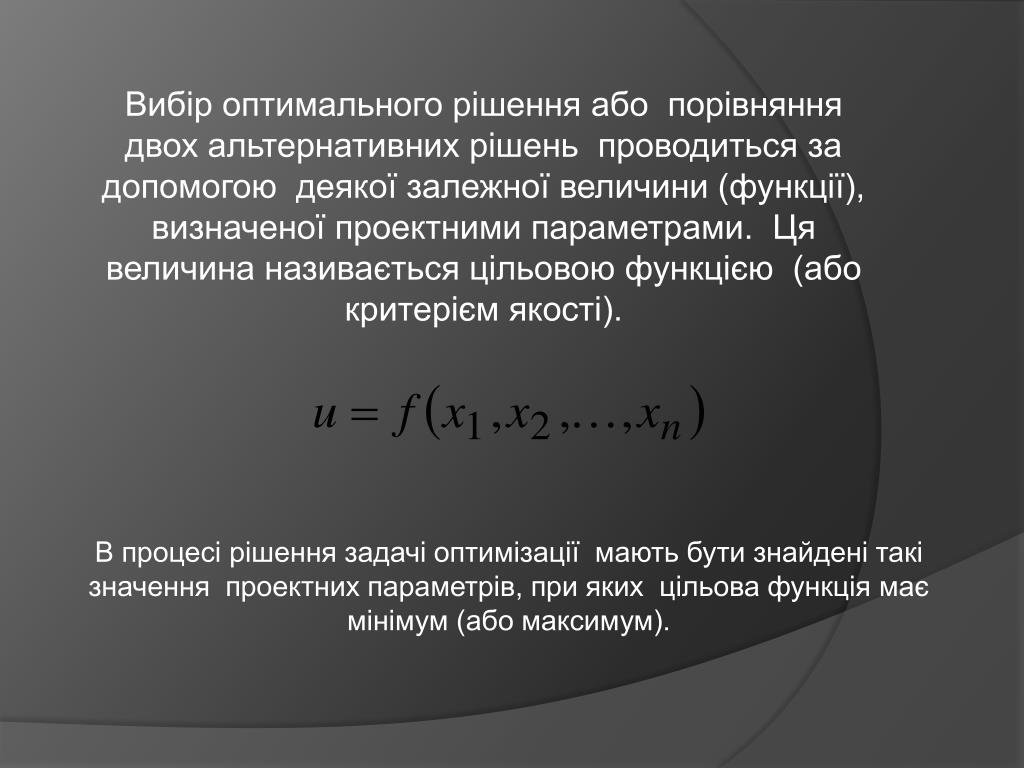 Вибір оптимального рішення або порівняння двох альтернативних рішень проводиться за допомогою деякої залежної величини (функції), визначеної проектними параметрами. Ця величина називається цільовою функцією (або критерієм якості).

$u = f(x_1, x_2, \ldots, x_n)$

В процесі рішення задачі оптимізації мають бути знайдені такі значення проектних параметрів, при яких цільова функція має мінімум (або максимум).